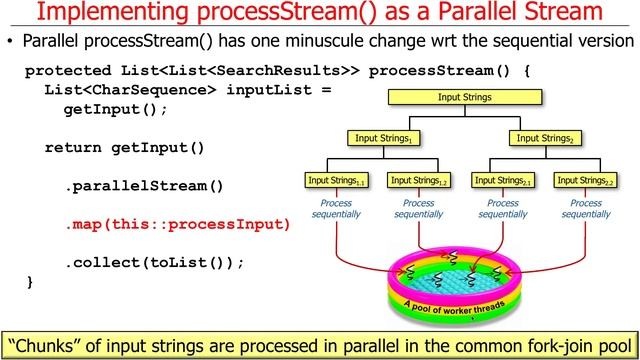 Implementing processStream() as a Parallel Stream

• Parallel processStream() has one minuscule change wrt the sequential version

protected List<List<SearchResults>> processStream() {
  List<CharSequence> inputList =
    getInput();

  return getInput()

    .parallelStream()

    .map(this::processInput)

    .collect(toList());
}

Input Strings

Input Strings$_1$

Input Strings$_2$

Input Strings$_{1.1}$

Input Strings$_{1.2}$

Input Strings$_{2.1}$

Input Strings$_{2.2}$

Process sequentially

Process sequentially

Process sequentially

Process sequentially

A pool of worker threads

"Chunks" of input strings are processed in parallel in the common fork-join pool